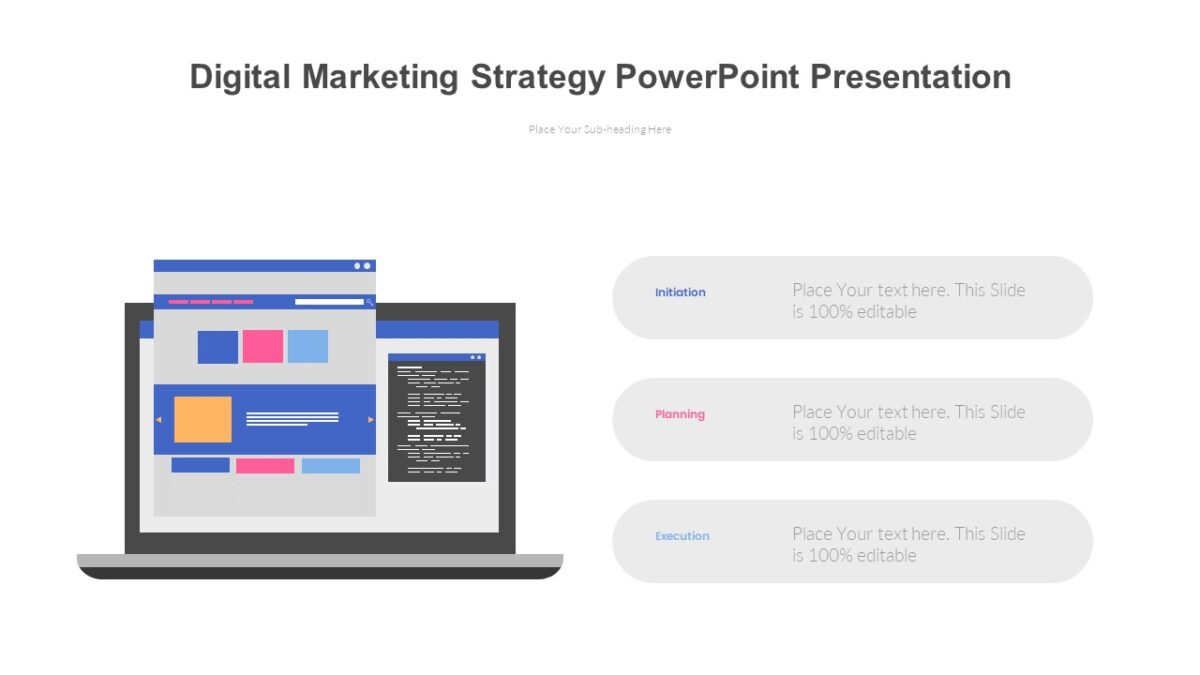 Digital Marketing Strategy PowerPoint Presentation

Place Your Sub-heading Here

Initiation

Place Your text here. This Slide is 100% editable

Planning

Place Your text here. This Slide is 100% editable

Execution

Place Your text here. This Slide is 100% editable